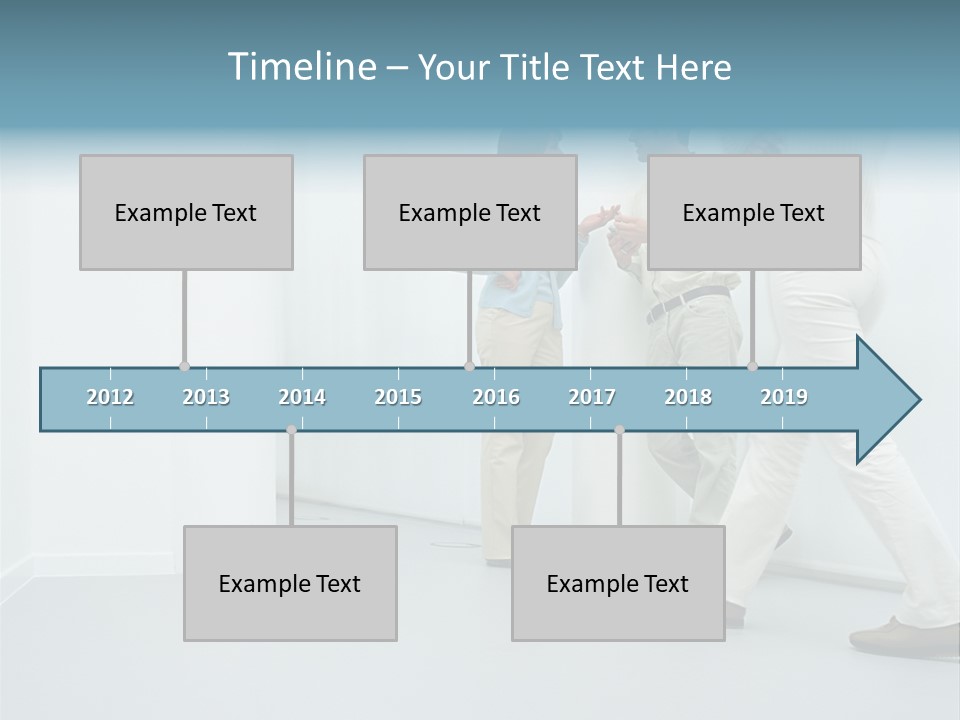 Timeline – Your Title Text Here

Example Text

Example Text

Example Text

2012 2013 2014 2015 2016 2017 2018 2019

Example Text

Example Text